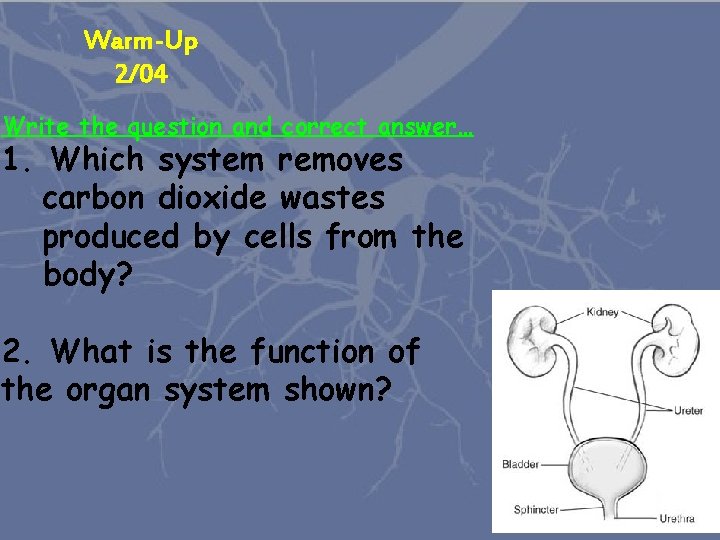 Warm-Up
2/04

Write the question and correct answer…

1. Which system removes carbon dioxide wastes produced by cells from the body?

2. What is the function of the organ system shown?

Kidney
Ureter
Bladder
Sphincter
Urethra